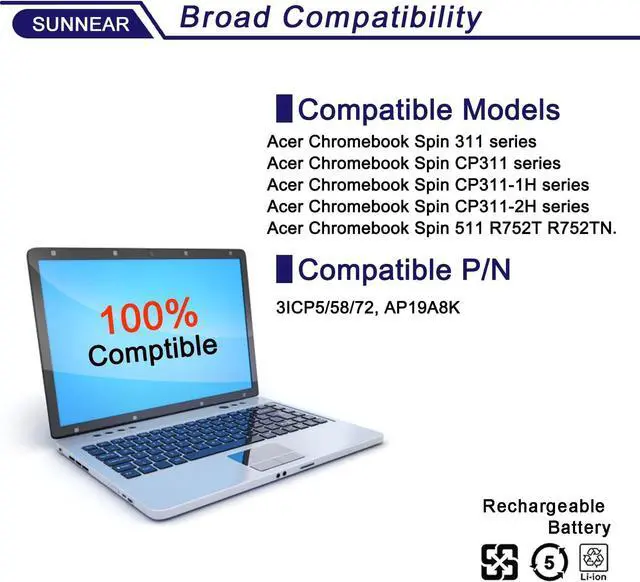 SUNNEAR Broad Compatibility

Compatible Models
Acer Chromebook Spin 311 series
Acer Chromebook Spin CP311 series
Acer Chromebook Spin CP311-1H series
Acer Chromebook Spin CP311-2H series
Acer Chromebook Spin 511 R752T R752TN.

Compatible P/N
3ICP5/58/72, AP19A8K

100%
Comptible

Rechargeable
Battery

5

Li-ion